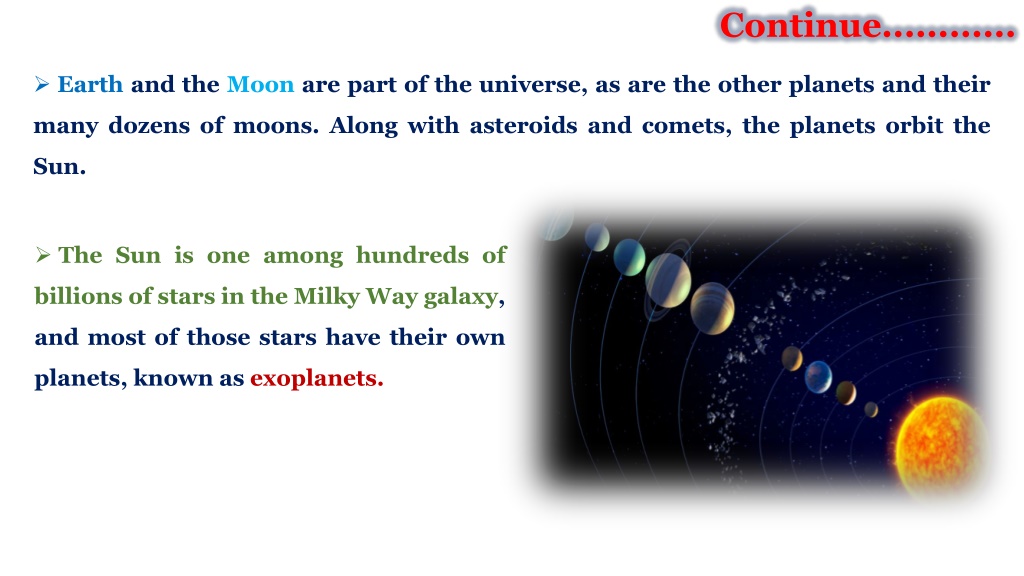 Continue…………

➢ Earth and the Moon are part of the universe, as are the other planets and their many dozens of moons. Along with asteroids and comets, the planets orbit the Sun.

➢ The Sun is one among hundreds of billions of stars in the Milky Way galaxy, and most of those stars have their own planets, known as exoplanets.